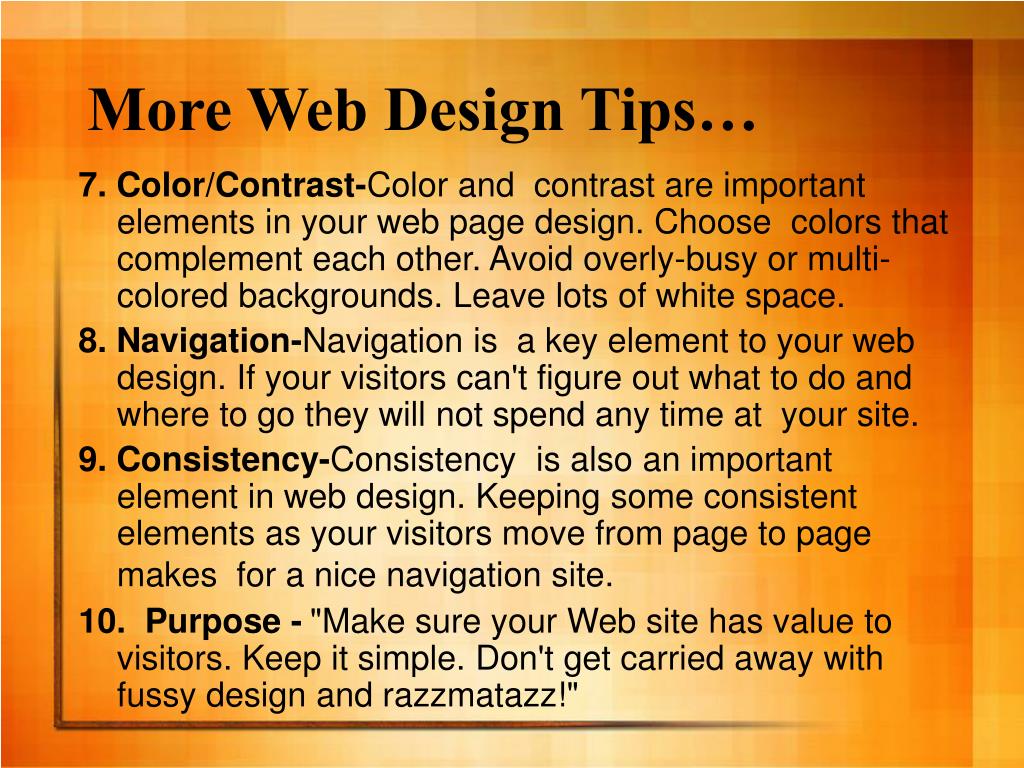 More Web Design Tips…

7. Color/Contrast-Color and contrast are important elements in your web page design. Choose colors that complement each other. Avoid overly-busy or multi-colored backgrounds. Leave lots of white space.

8. Navigation-Navigation is a key element to your web design. If your visitors can't figure out what to do and where to go they will not spend any time at your site.

9. Consistency-Consistency is also an important element in web design. Keeping some consistent elements as your visitors move from page to page makes for a nice navigation site.

10. Purpose - "Make sure your Web site has value to visitors. Keep it simple. Don't get carried away with fussy design and razzmatazz!"